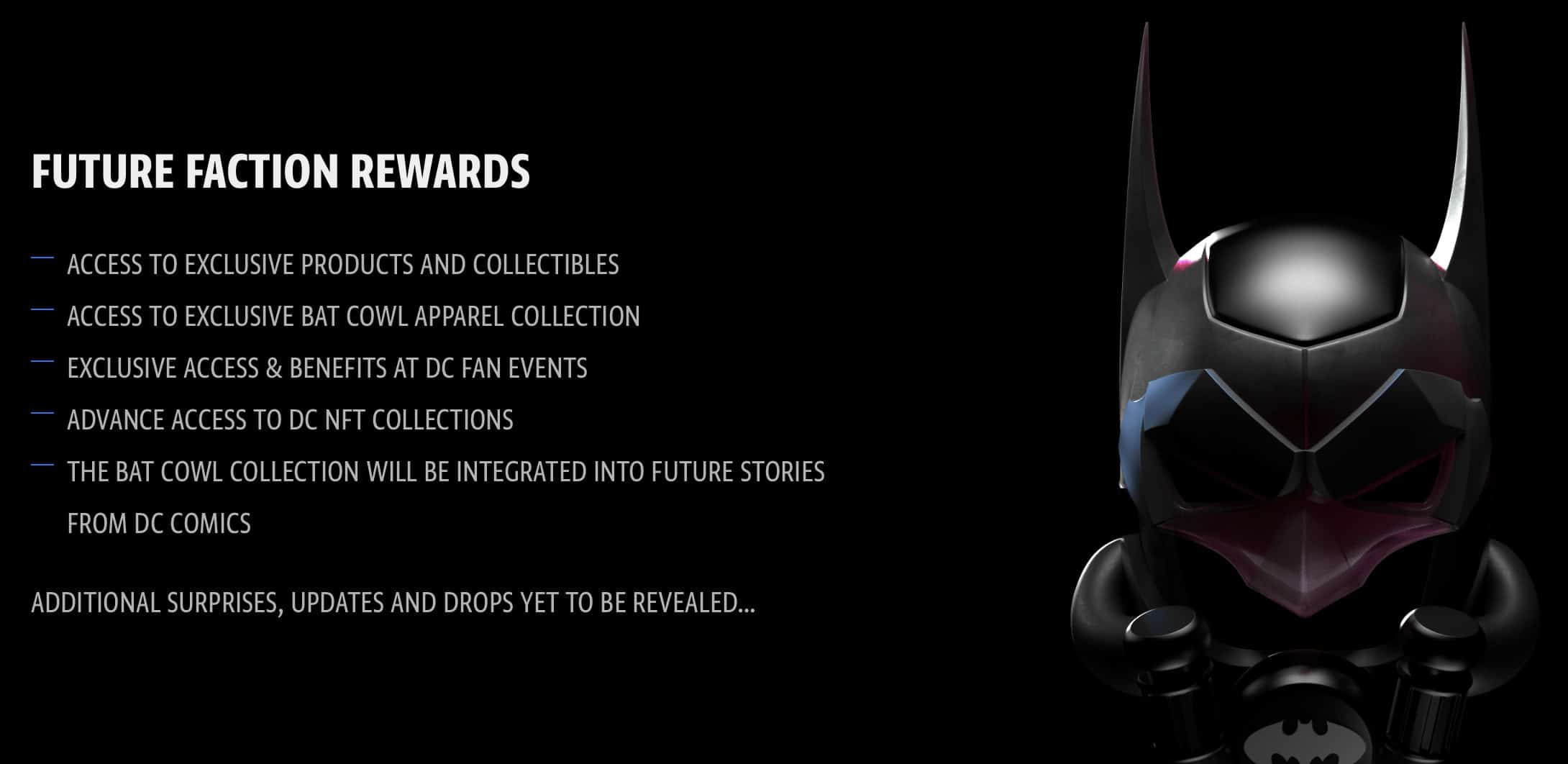 FUTURE FACTION REWARDS

— ACCESS TO EXCLUSIVE PRODUCTS AND COLLECTIBLES

— ACCESS TO EXCLUSIVE BAT COWL APPAREL COLLECTION

— EXCLUSIVE ACCESS & BENEFITS AT DC FAN EVENTS

— ADVANCE ACCESS TO DC NFT COLLECTIONS

— THE BAT COWL COLLECTION WILL BE INTEGRATED INTO FUTURE STORIES FROM DC COMICS

ADDITIONAL SURPRISES, UPDATES AND DROPS YET TO BE REVEALED...